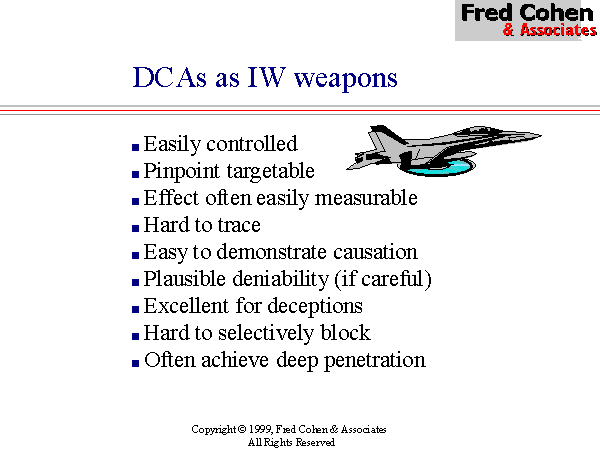 Fred Cohen
& Associates

DCAs as IW weapons

■ Easily controlled
■ Pinpoint targetable
■ Effect often easily measurable
■ Hard to trace
■ Easy to demonstrate causation
■ Plausible deniability (if careful)
■ Excellent for deceptions
■ Hard to selectively block
■ Often achieve deep penetration

Copyright © 1999, Fred Cohen & Associates
All Rights Reserved